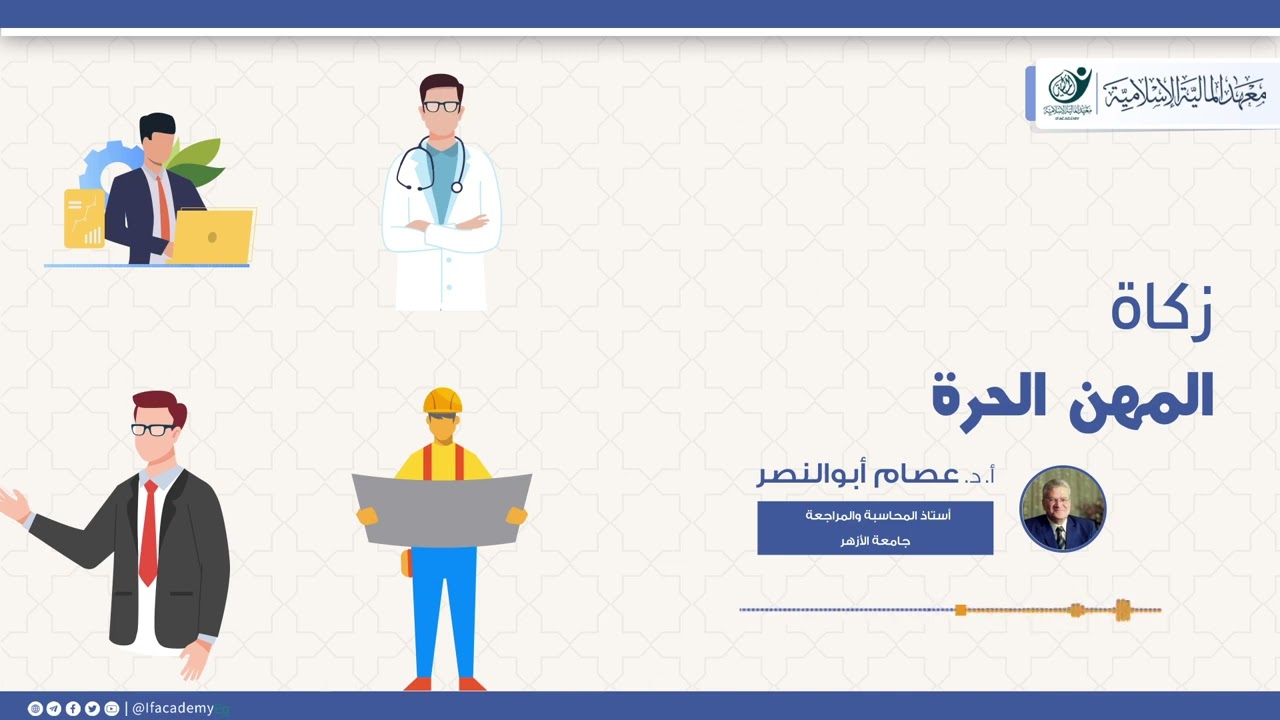 معهد المالية الإسلامية

زكاة
المهن الحرة

أ.د. عصام أبوالنصر
أستاذ المحاسبة والمراجعة
جامعة الأزهر

| @Ifacademy